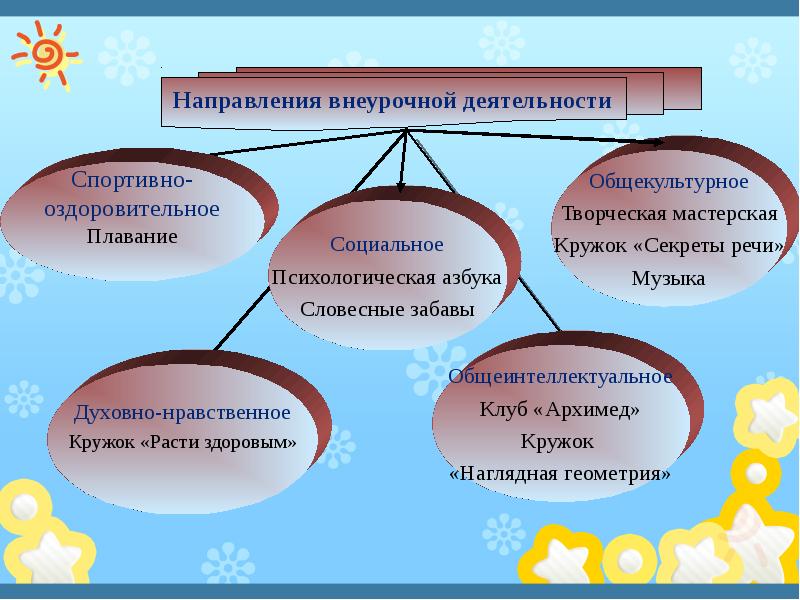 Направления внеурочной деятельности

Спортивно-оздоровительное
Плавание

Социальное
Психологическая азбука
Словесные забавы

Общекультурное
Творческая мастерская
Кружок «Секреты речи»
Музыка

Духовно-нравственное
Кружок «Расти здоровым»

Общеинтеллектуальное
Клуб «Архимед»
Кружок
«Наглядная геометрия»